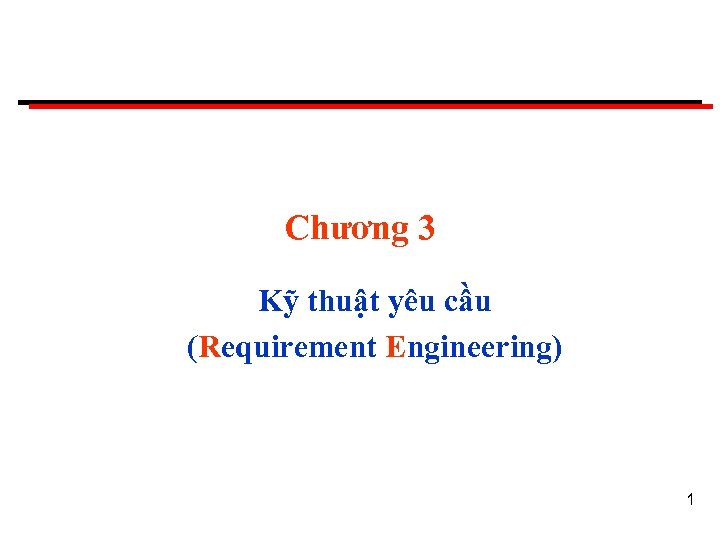 Chương 3

Kỹ thuật yêu cầu
(Requirement Engineering)

1